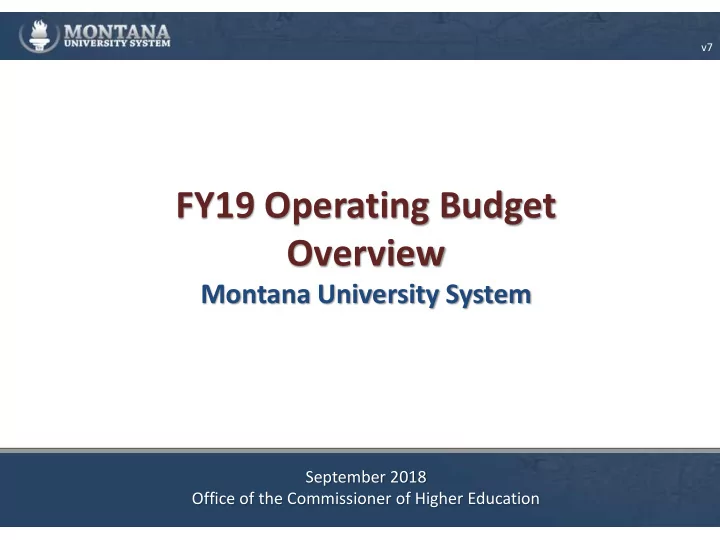 MONTANA
UNIVERSITY SYSTEM

v7

FY19 Operating Budget Overview
Montana University System

September 2018
Office of the Commissioner of Higher Education